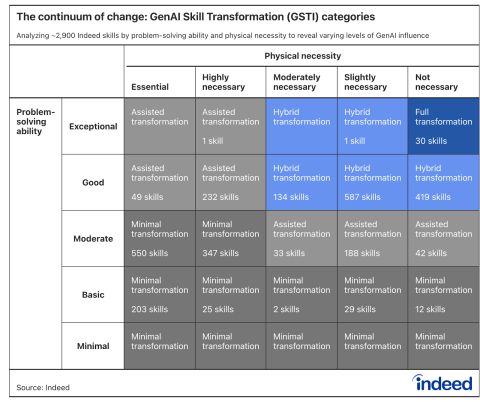 The continuum of change: GenAI Skill Transformation (GSTI) categories

Analyzing ~2,900 Indeed skills by problem-solving ability and physical necessity to reveal varying levels of GenAI influence

| | | Physical necessity | | | | |
|---|---|---|---|---|---|---|
| | | Essential | Highly necessary | Moderately necessary | Slightly necessary | Not necessary |
| Problem-solving ability | Exceptional | Assisted transformation | Assisted transformation 1 skill | Hybrid transformation | Hybrid transformation 1 skill | Full transformation 30 skills |
| | Good | Assisted transformation 49 skills | Assisted transformation 232 skills | Hybrid transformation 134 skills | Hybrid transformation 587 skills | Hybrid transformation 419 skills |
| | Moderate | Minimal transformation 550 skills | Minimal transformation 347 skills | Assisted transformation 33 skills | Assisted transformation 188 skills | Assisted transformation 42 skills |
| | Basic | Minimal transformation 203 skills | Minimal transformation 25 skills | Minimal transformation 2 skills | Minimal transformation 29 skills | Minimal transformation 12 skills |
| | Minimal | Minimal transformation | Minimal transformation | Minimal transformation | Minimal transformation | Minimal transformation |

Source: Indeed

indeed